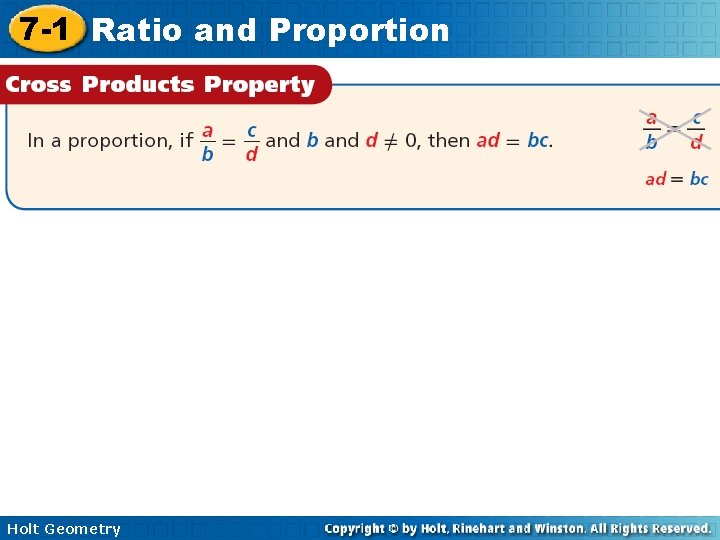 7-1 Ratio and Proportion

Cross Products Property

In a proportion, if $\frac{a}{b} = \frac{c}{d}$ and $b$ and $d \neq 0$, then $ad = bc$.

$\frac{a}{b} = \frac{c}{d}$

$ad = bc$

Holt Geometry

Copyright © by Holt, Rinehart and Winston. All Rights Reserved.